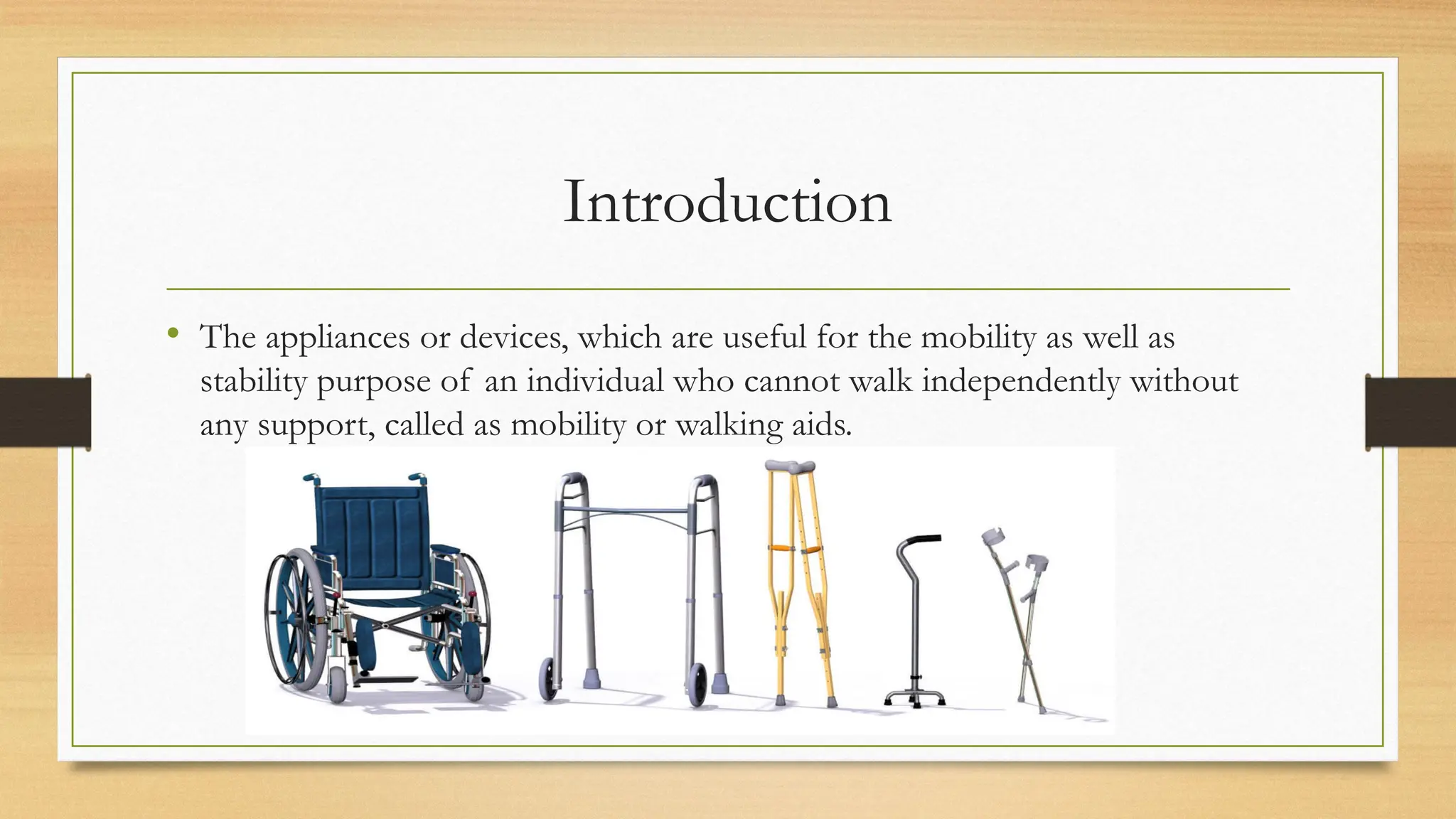 Introduction

• The appliances or devices, which are useful for the mobility as well as stability purpose of an individual who cannot walk independently without any support, called as mobility or walking aids.